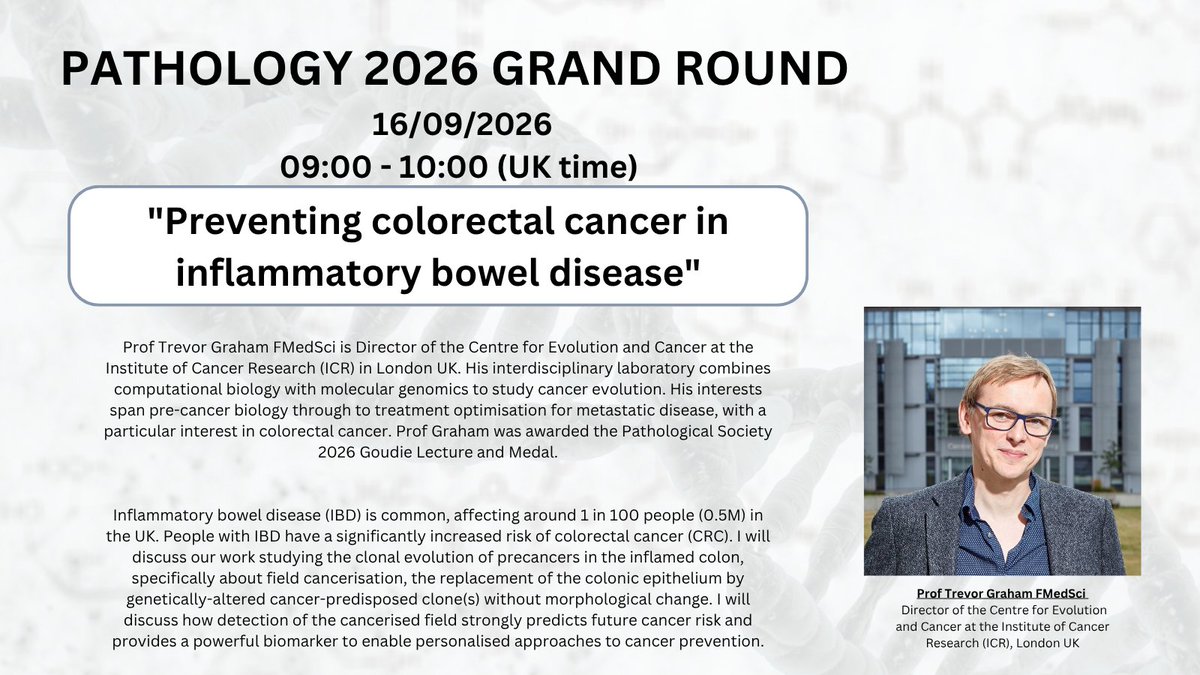 PATHOLOGY 2026 GRAND ROUND

16/09/2026
09:00 - 10:00 (UK time)

"Preventing colorectal cancer in inflammatory bowel disease"

Prof Trevor Graham FMedSci is Director of the Centre for Evolution and Cancer at the Institute of Cancer Research (ICR) in London UK. His interdisciplinary laboratory combines computational biology with molecular genomics to study cancer evolution. His interests span pre-cancer biology through to treatment optimisation for metastatic disease, with a particular interest in colorectal cancer. Prof Graham was awarded the Pathological Society 2026 Goudie Lecture and Medal.

Inflammatory bowel disease (IBD) is common, affecting around 1 in 100 people (0.5M) in the UK. People with IBD have a significantly increased risk of colorectal cancer (CRC). I will discuss our work studying the clonal evolution of precancers in the inflamed colon, specifically about field cancerisation, the replacement of the colonic epithelium by genetically-altered cancer-predisposed clone(s) without morphological change. I will discuss how detection of the cancerised field strongly predicts future cancer risk and provides a powerful biomarker to enable personalised approaches to cancer prevention.

Prof Trevor Graham FMedSci
Director of the Centre for Evolution and Cancer at the Institute of Cancer Research (ICR), London UK